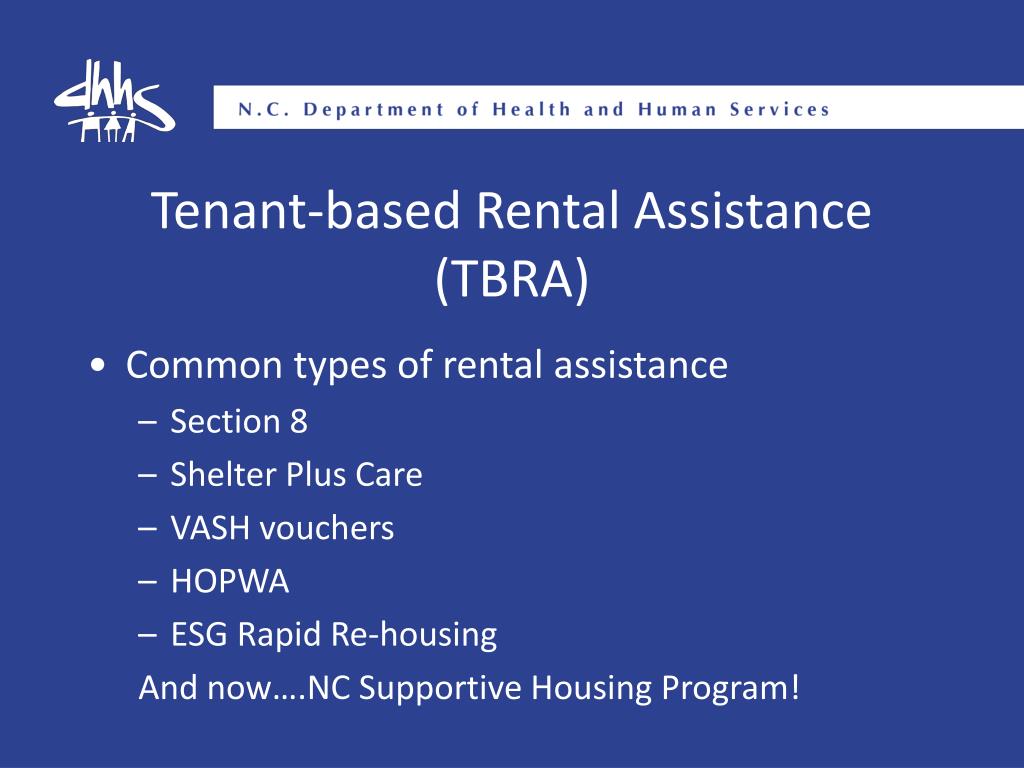 dhhs

N.C. Department of Health and Human Services

Tenant-based Rental Assistance (TBRA)

• Common types of rental assistance
– Section 8
– Shelter Plus Care
– VASH vouchers
– HOPWA
– ESG Rapid Re-housing

And now….NC Supportive Housing Program!